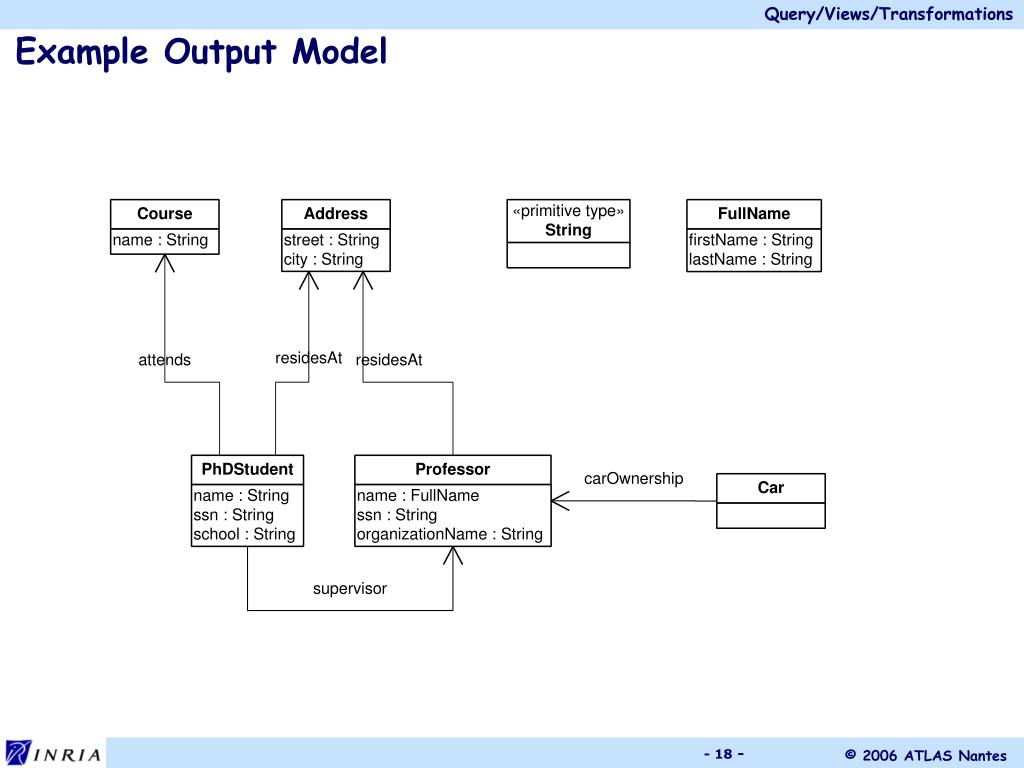 Query/Views/Transformations

Example Output Model

Course
name : String

Address
street : String
city : String

«primitive type»
String

FullName
firstName : String
lastName : String

attends

residesAt

residesAt

PhDStudent
name : String
ssn : String
school : String

Professor
name : FullName
ssn : String
organizationName : String

carOwnership

Car

supervisor

INRIA

- 18 -

© 2006 ATLAS Nantes